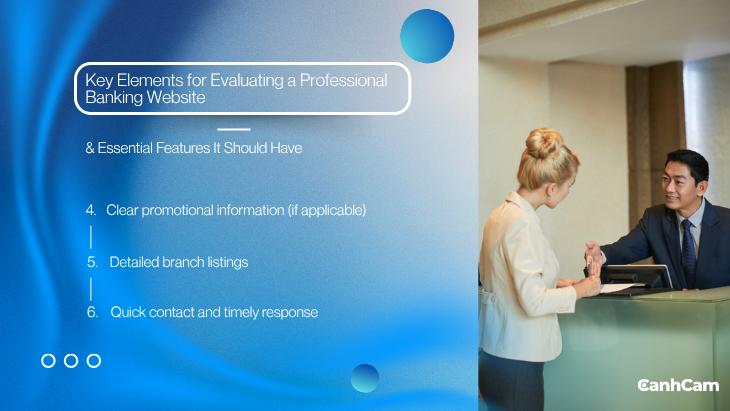 Key Elements for Evaluating a Professional Banking Website

& Essential Features It Should Have

4. Clear promotional information (if applicable)

5. Detailed branch listings

6. Quick contact and timely response

CanhCam